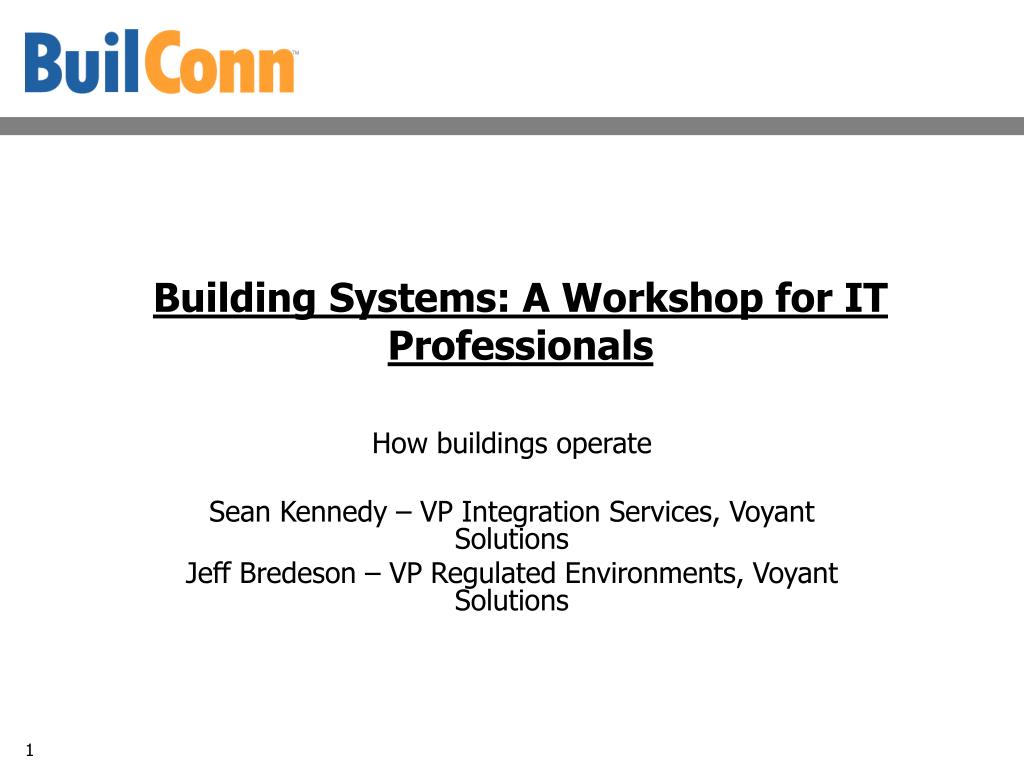 BuilConn™

Building Systems: A Workshop for IT Professionals

How buildings operate

Sean Kennedy – VP Integration Services, Voyant Solutions
Jeff Bredeson – VP Regulated Environments, Voyant Solutions

1